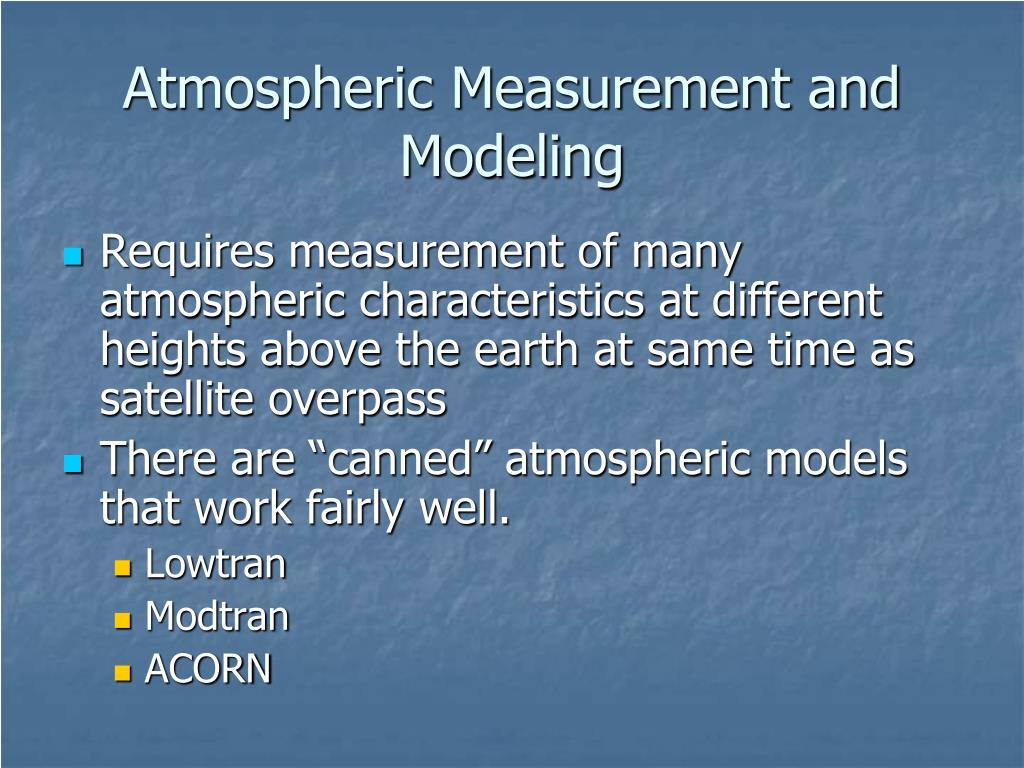 Atmospheric Measurement and Modeling

Requires measurement of many atmospheric characteristics at different heights above the earth at same time as satellite overpass

There are “canned” atmospheric models that work fairly well.

Lowtran

Modtran

ACORN